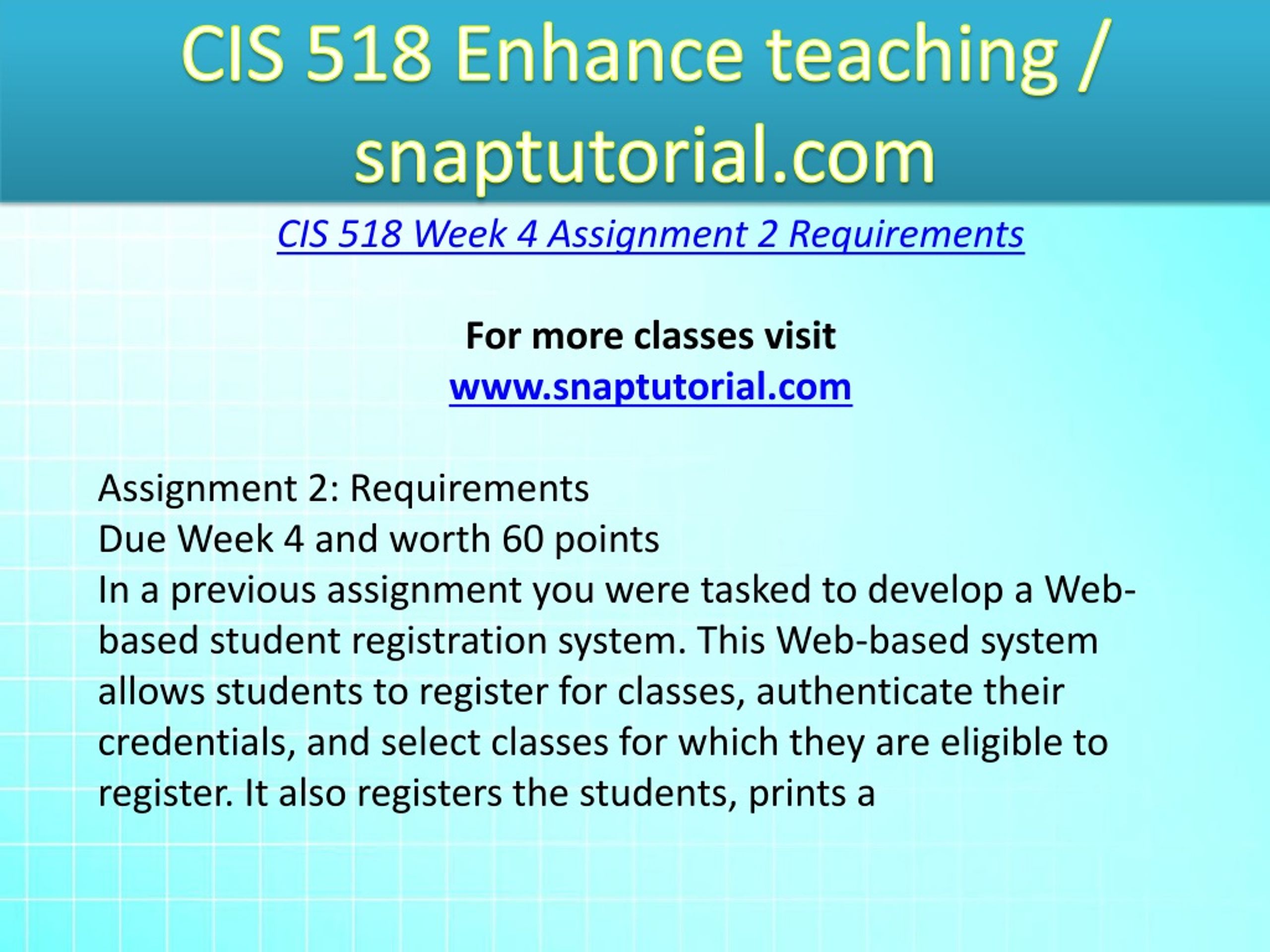 CIS 518 Enhance teaching / snaptutorial.com

CIS 518 Week 4 Assignment 2 Requirements

For more classes visit
www.snaptutorial.com

Assignment 2: Requirements
Due Week 4 and worth 60 points
In a previous assignment you were tasked to develop a Web-based student registration system. This Web-based system allows students to register for classes, authenticate their credentials, and select classes for which they are eligible to register. It also registers the students, prints a